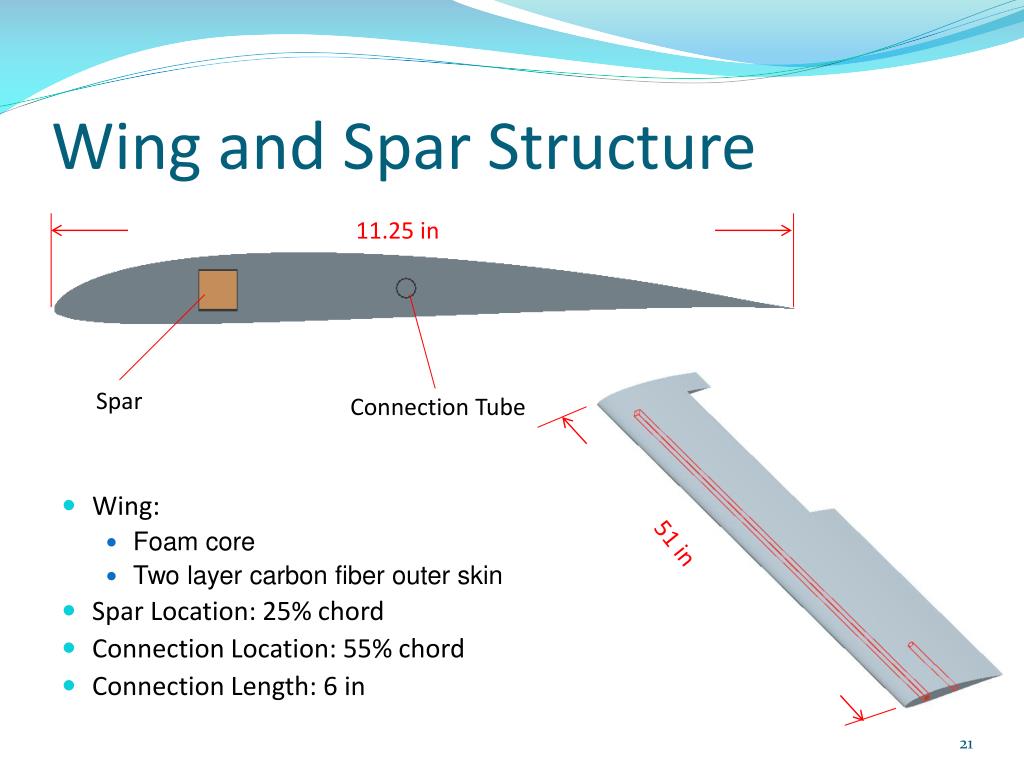 Wing and Spar Structure

11.25 in

Spar

Connection Tube

51 in

- Wing:
  - Foam core
  - Two layer carbon fiber outer skin
- Spar Location: 25% chord
- Connection Location: 55% chord
- Connection Length: 6 in

21